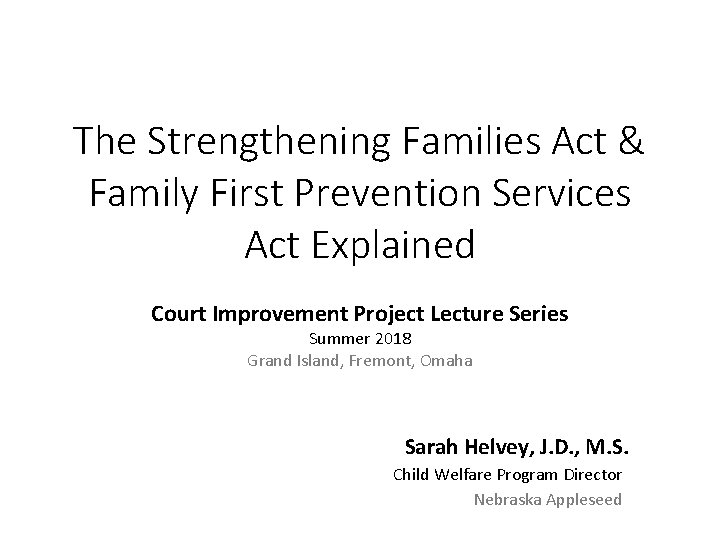 The Strengthening Families Act & Family First Prevention Services Act Explained

Court Improvement Project Lecture Series
Summer 2018
Grand Island, Fremont, Omaha

Sarah Helvey, J.D., M.S.
Child Welfare Program Director
Nebraska Appleseed